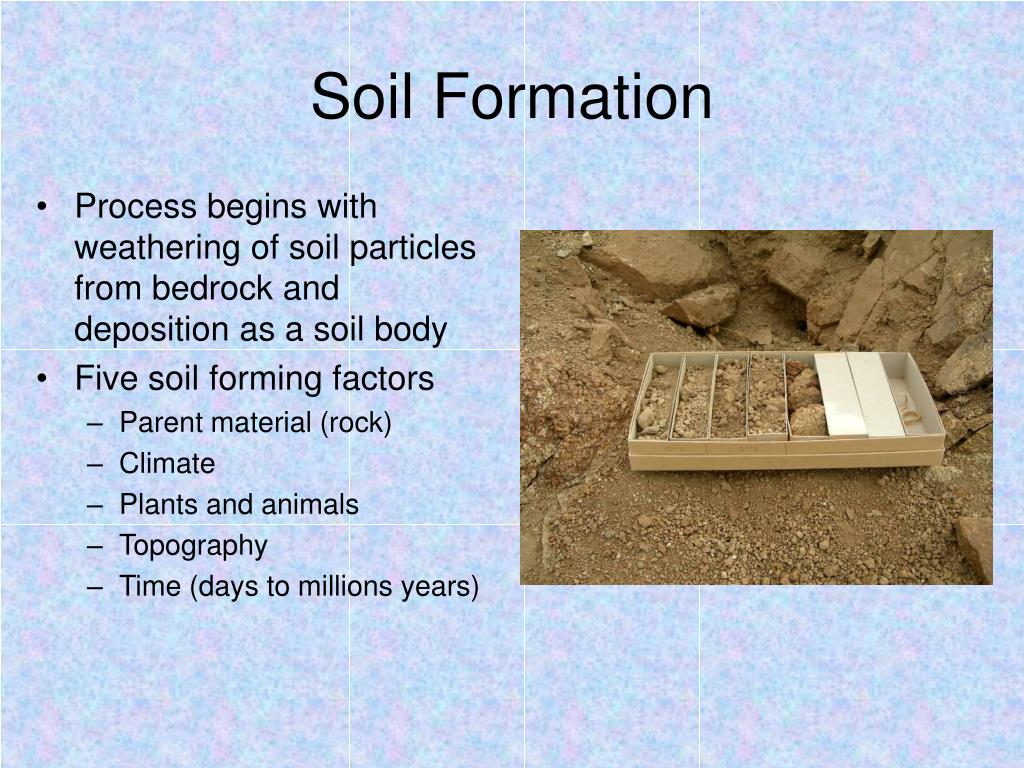 Soil Formation

• Process begins with weathering of soil particles from bedrock and deposition as a soil body
• Five soil forming factors
– Parent material (rock)
– Climate
– Plants and animals
– Topography
– Time (days to millions years)